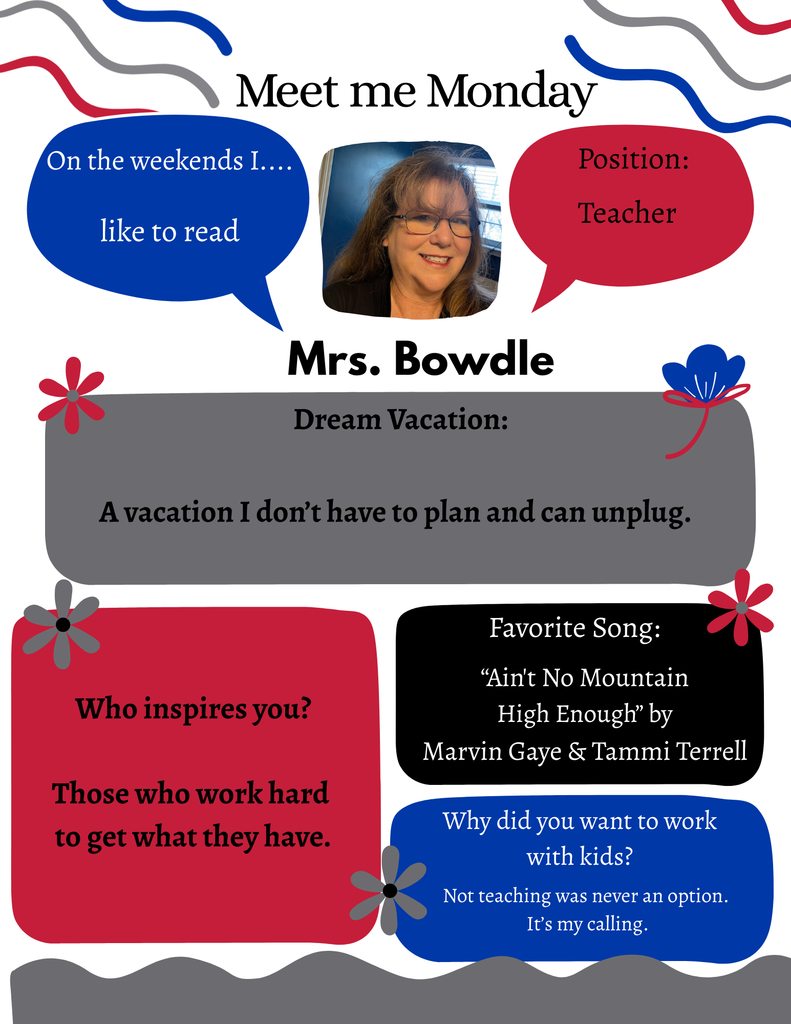 Meet me Monday

On the weekends I....

like to read

Position:

Teacher

Mrs. Bowdle

Dream Vacation:

A vacation I don't have to plan and can unplug.

Who inspires you?

Those who work hard to get what they have.

Favorite Song:

"Ain't No Mountain High Enough" by Marvin Gaye & Tammi Terrell

Why did you want to work with kids?

Not teaching was never an option. It's my calling.